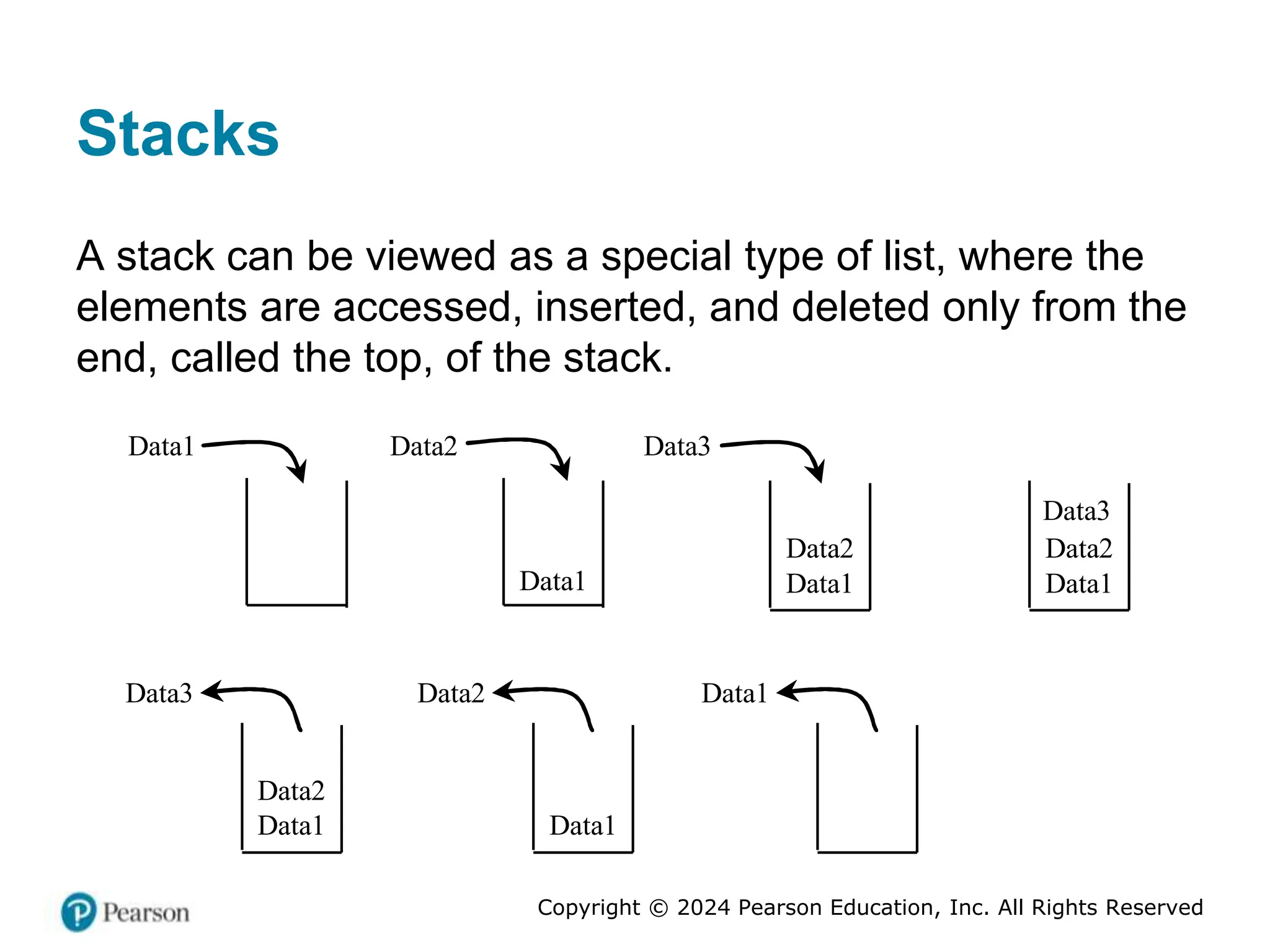 Stacks

A stack can be viewed as a special type of list, where the elements are accessed, inserted, and deleted only from the end, called the top, of the stack.

Data1

Data2

Data1

Data3

Data2
Data1

Data3
Data2
Data1

Data3

Data2
Data1

Data2

Data1

Data1

Pearson

Copyright © 2024 Pearson Education, Inc. All Rights Reserved